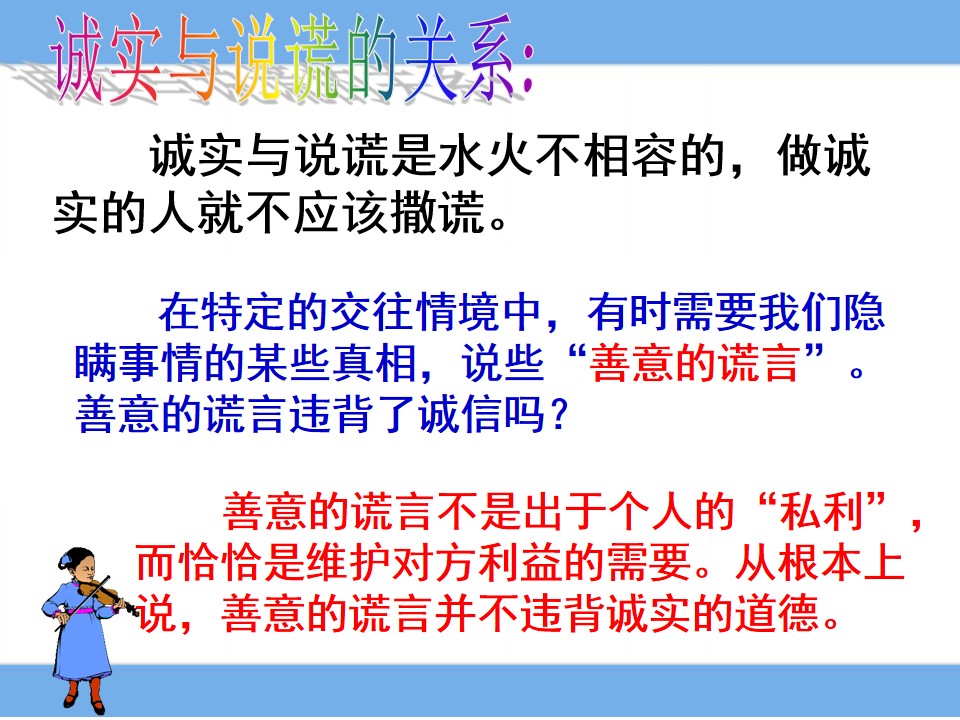 诚实与说谎的关系:

诚实与说谎是水火不相容的，做诚实的人就不应该撒谎。

在特定的交往情境中，有时需要我们隐瞒事情的某些真相，说些“善意的谎言”。善意的谎言违背了诚信吗？

善意的谎言不是出于个人的“私利”，而恰恰是维护对方利益的需要。从根本上说，善意的谎言并不违背诚实的道德。